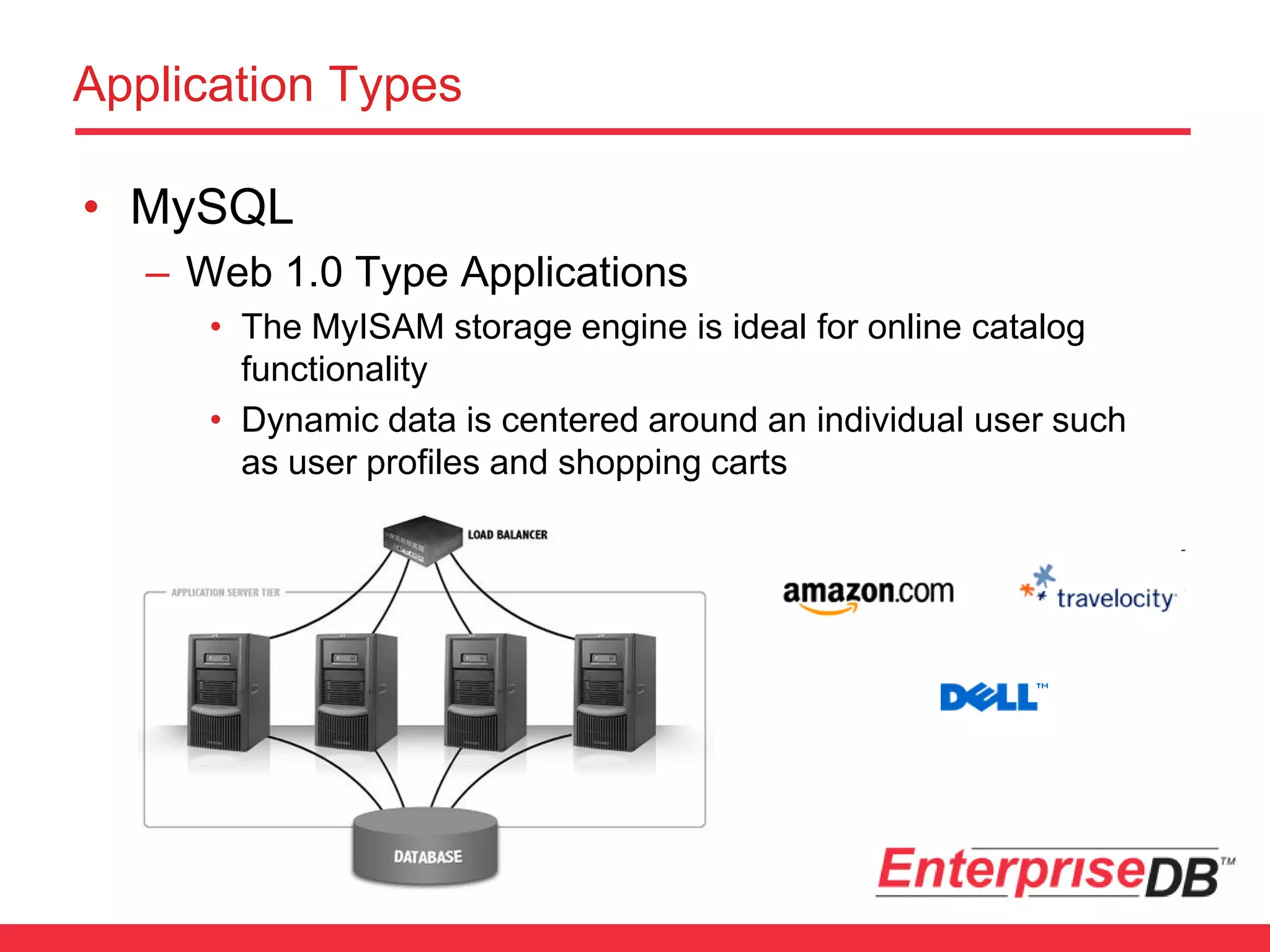 Application Types

• MySQL
– Web 1.0 Type Applications
• The MyISAM storage engine is ideal for online catalog functionality
• Dynamic data is centered around an individual user such as user profiles and shopping carts

LOAD BALANCER
APPLICATION SERVER TIER
DATABASE

amazon.com
travelocity
DELL™

EnterpriseDB™